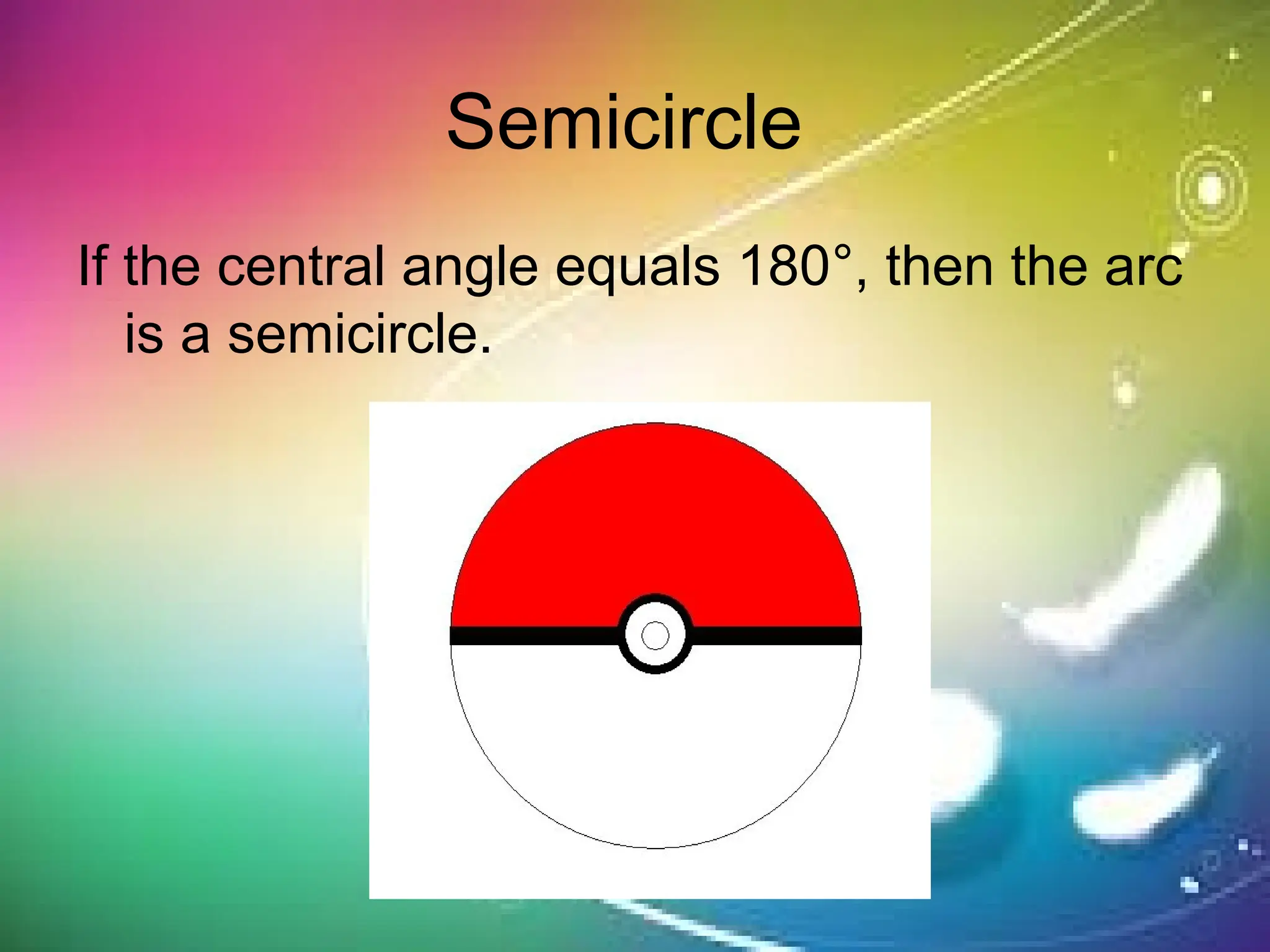 Semicircle

If the central angle equals 180°, then the arc is a semicircle.